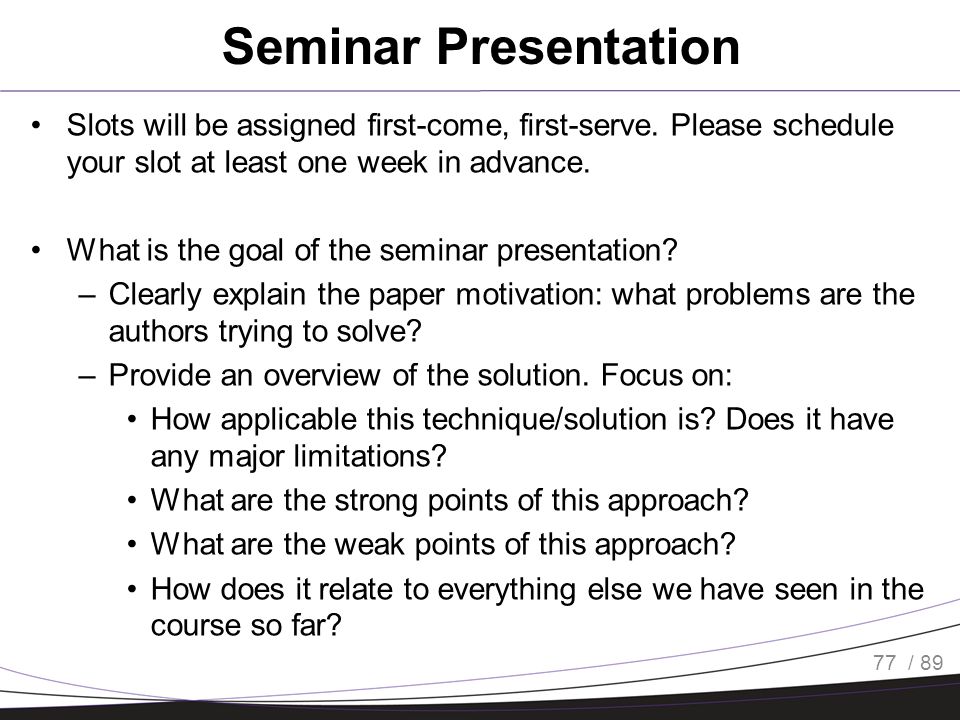 Seminar Presentation

• Slots will be assigned first-come, first-serve. Please schedule your slot at least one week in advance.

• What is the goal of the seminar presentation?
– Clearly explain the paper motivation: what problems are the authors trying to solve?
– Provide an overview of the solution. Focus on:
• How applicable this technique/solution is? Does it have any major limitations?
• What are the strong points of this approach?
• What are the weak points of this approach?
• How does it relate to everything else we have seen in the course so far?

77 / 89